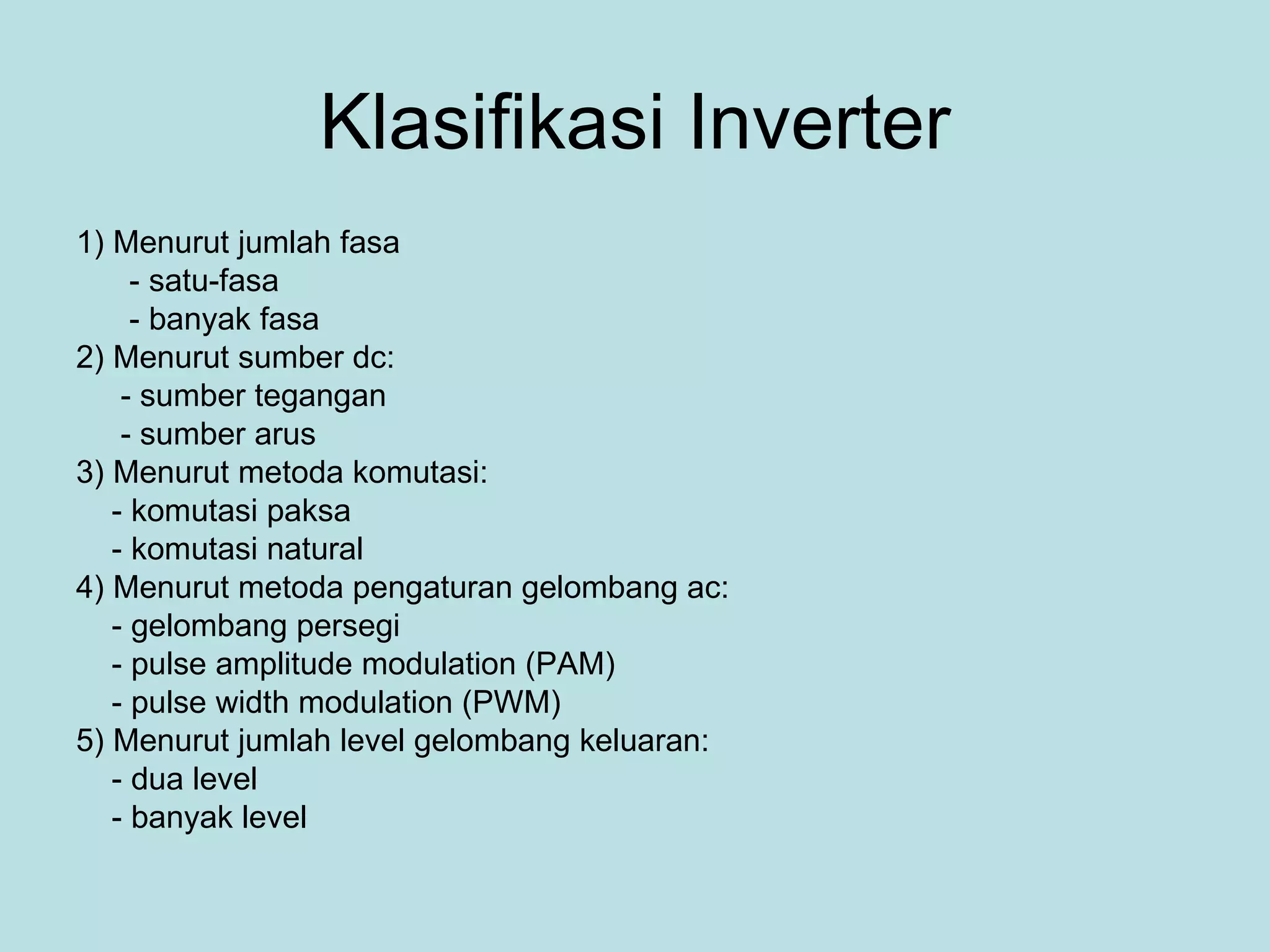 Klasifikasi Inverter

1) Menurut jumlah fasa
- satu-fasa
- banyak fasa
2) Menurut sumber dc:
- sumber tegangan
- sumber arus
3) Menurut metoda komutasi:
- komutasi paksa
- komutasi natural
4) Menurut metoda pengaturan gelombang ac:
- gelombang persegi
- pulse amplitude modulation (PAM)
- pulse width modulation (PWM)
5) Menurut jumlah level gelombang keluaran:
- dua level
- banyak level